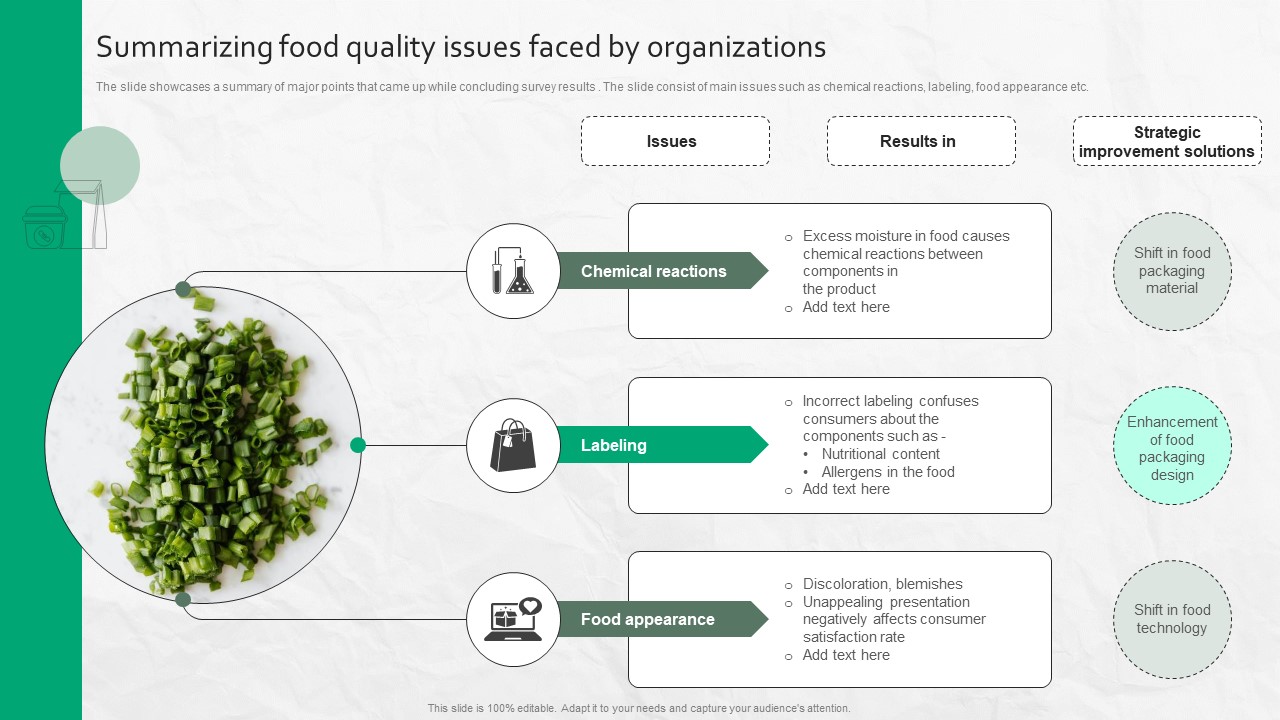 Summarizing food quality issues faced by organizations

The slide showcases a summary of major points that came up while concluding survey results . The slide consist of main issues such as chemical reactions, labeling, food appearance etc.

Issues

Results in

Strategic improvement solutions

Chemical reactions

o Excess moisture in food causes chemical reactions between components in the product
o Add text here

Shift in food packaging material

Labeling

o Incorrect labeling confuses consumers about the components such as -
• Nutritional content
• Allergens in the food
o Add text here

Enhancement of food packaging design

Food appearance

o Discoloration, blemishes
o Unappealing presentation negatively affects consumer satisfaction rate
o Add text here

Shift in food technology

This slide is 100% editable. Adapt it to your needs and capture your audience's attention.